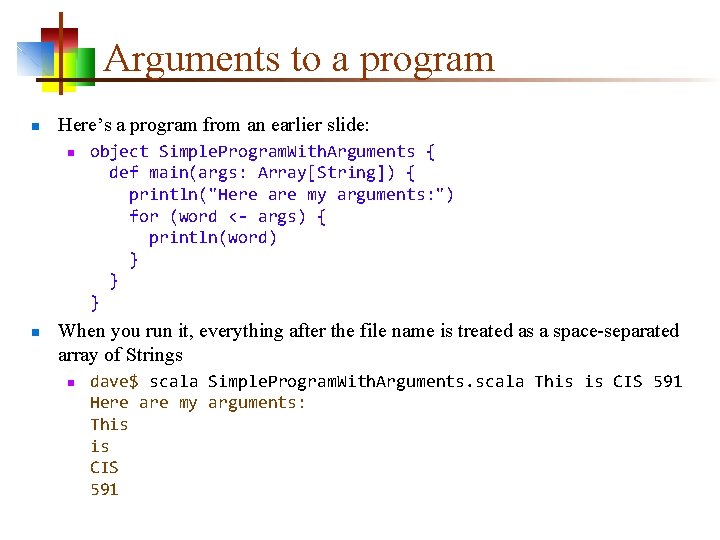 Arguments to a program

Here's a program from an earlier slide:

object SimpleProgramWithArguments {
  def main(args: Array[String]) {
    println("Here are my arguments:")
    for (word <- args) {
      println(word)
    }
  }
}

When you run it, everything after the file name is treated as a space-separated array of Strings

dave$ scala SimpleProgramWithArguments.scala This is CIS 591
Here are my arguments:
This
is
CIS
591